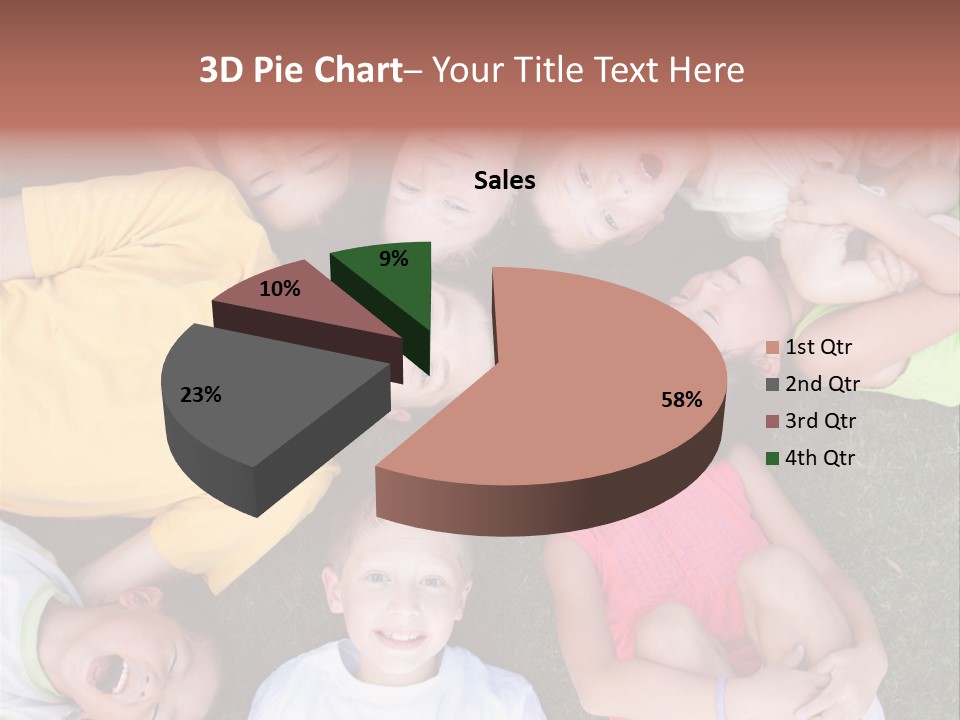 3D Pie Chart– Your Title Text Here

Sales

9%
10%
23%
58%

1st Qtr
2nd Qtr
3rd Qtr
4th Qtr